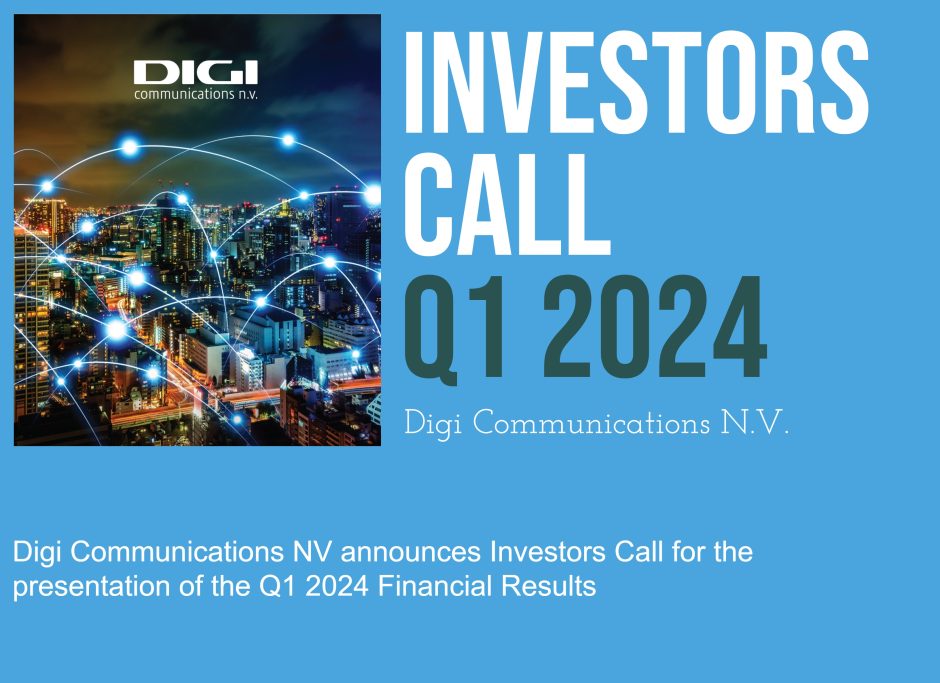 DIGI
communications n.v.

INVESTORS CALL Q1 2024

Digi Communications N.V.

Digi Communications NV announces Investors Call for the presentation of the Q1 2024 Financial Results